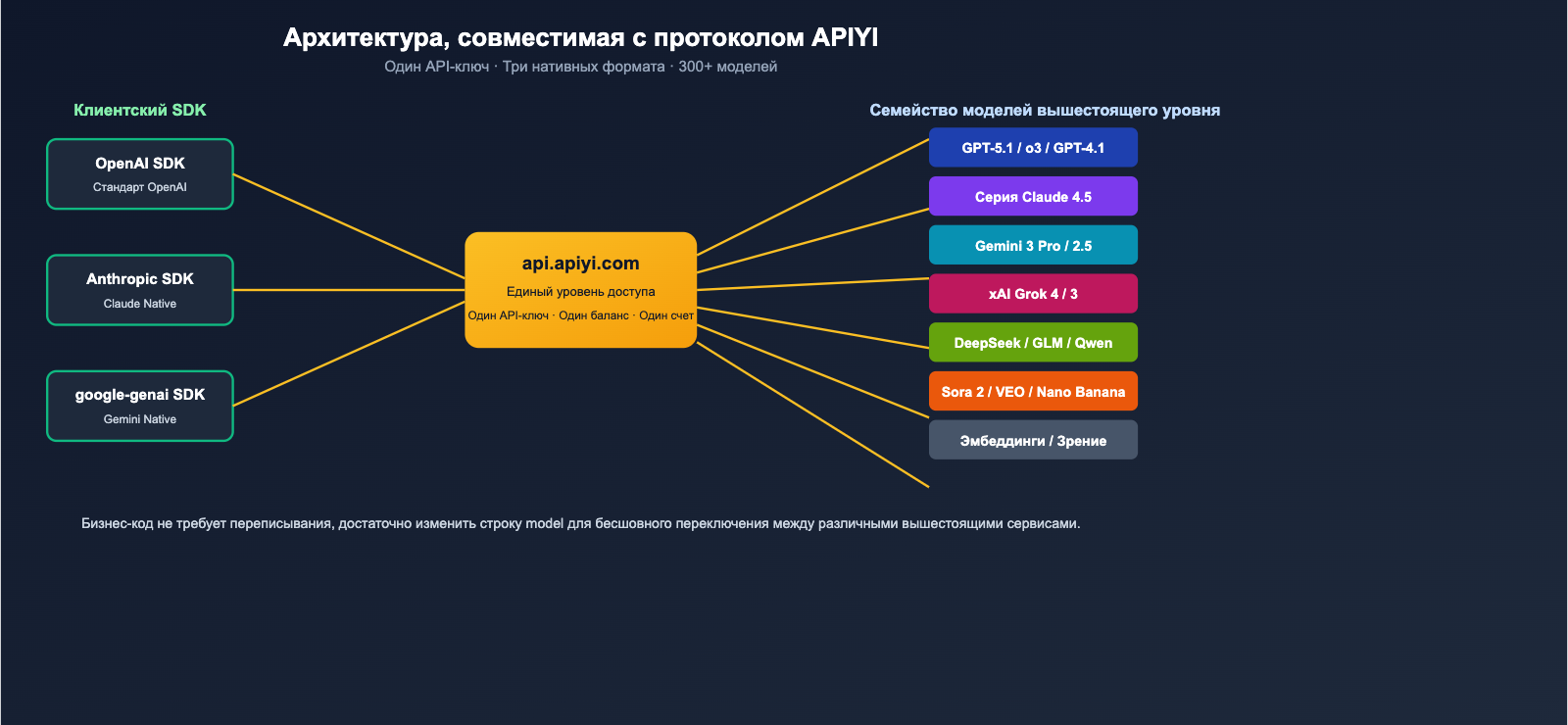 Архитектура, совместимая с протоколом APIYI
Один API-ключ · Три нативных формата · 300+ моделей

Клиентский SDK

OpenAI SDK
Стандарт OpenAI

Anthropic SDK
Claude Native

google-genai SDK
Gemini Native

api.apiyi.com
Единый уровень доступа
Один API-ключ · Один баланс · Один счет

Семейство моделей вышестоящего уровня

GPT-5.1 / o3 / GPT-4.1

Серия Claude 4.5

Gemini 3 Pro / 2.5

xAI Grok 4 / 3

DeepSeek / GLM / Qwen

Sora 2 / VEO / Nano Banana

Эмбеддинги / Зрение

Бизнес-код не требует переписывания, достаточно изменить строку model для бесшовного переключения между различными вышестоящими сервисами.